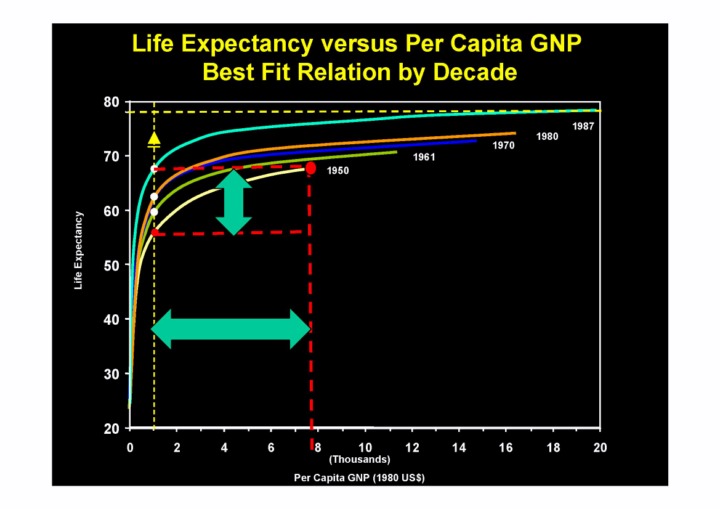 Life Expectancy versus Per Capita GNP
Best Fit Relation by Decade

Life Expectancy

80
70
60
50
40
30
20

1987
1980
1970
1961
1950

0
2
4
6
8
10
12
14
16
18
20

(Thousands)

Per Capita GNP (1980 US$)